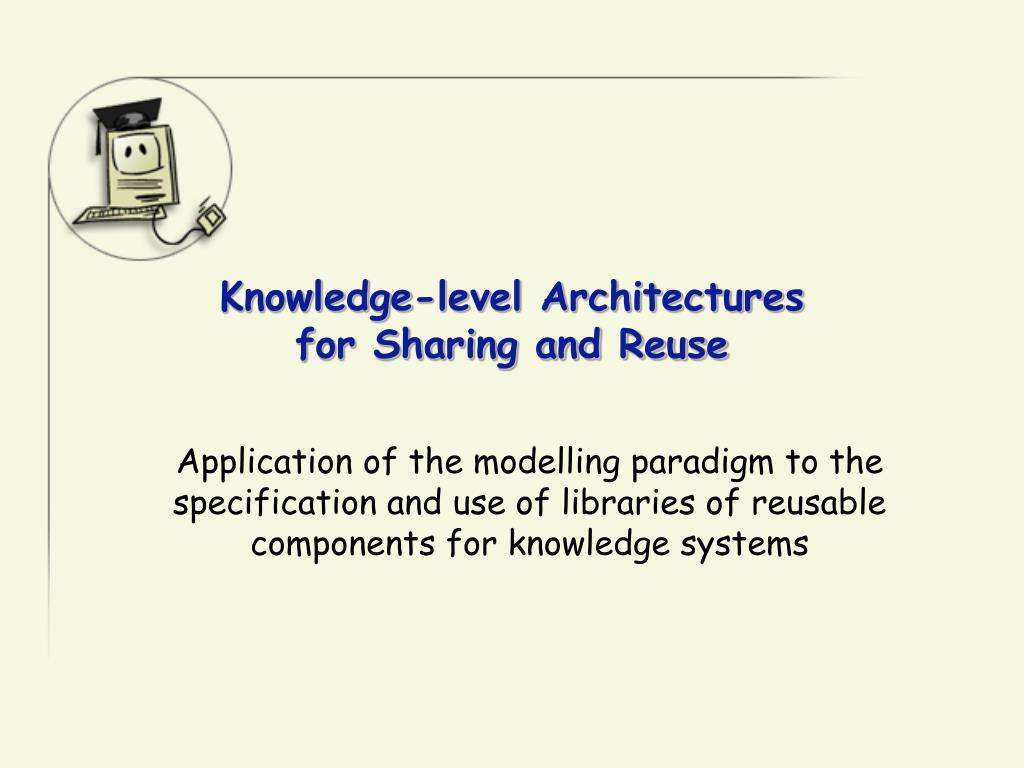 Knowledge-level Architectures for Sharing and Reuse

Application of the modelling paradigm to the specification and use of libraries of reusable components for knowledge systems